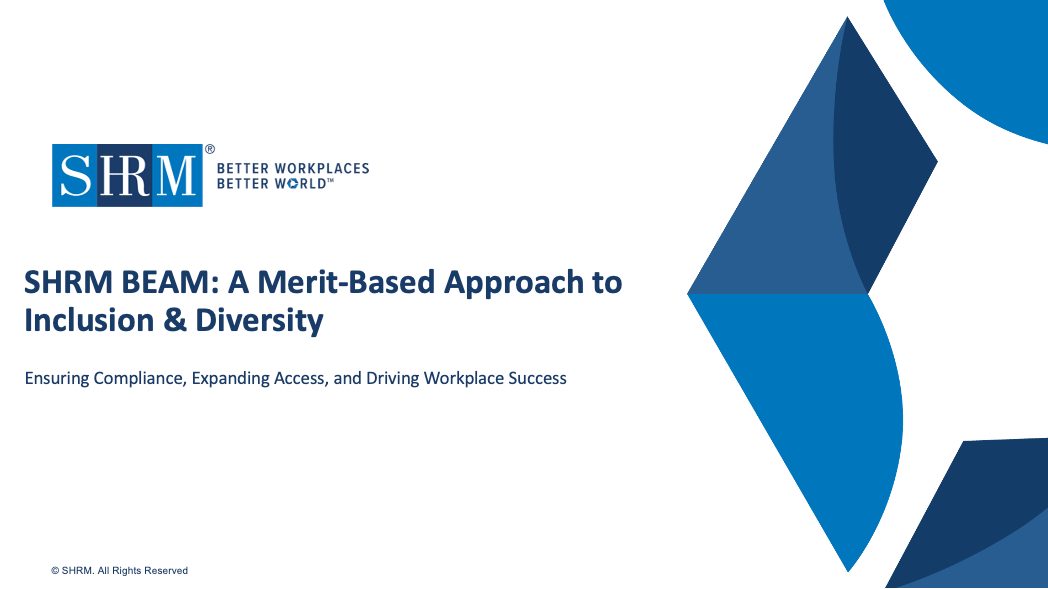 SHRM®
BETTER WORKPLACES
BETTER WORLD™

SHRM BEAM: A Merit-Based Approach to Inclusion & Diversity

Ensuring Compliance, Expanding Access, and Driving Workplace Success

© SHRM. All Rights Reserved